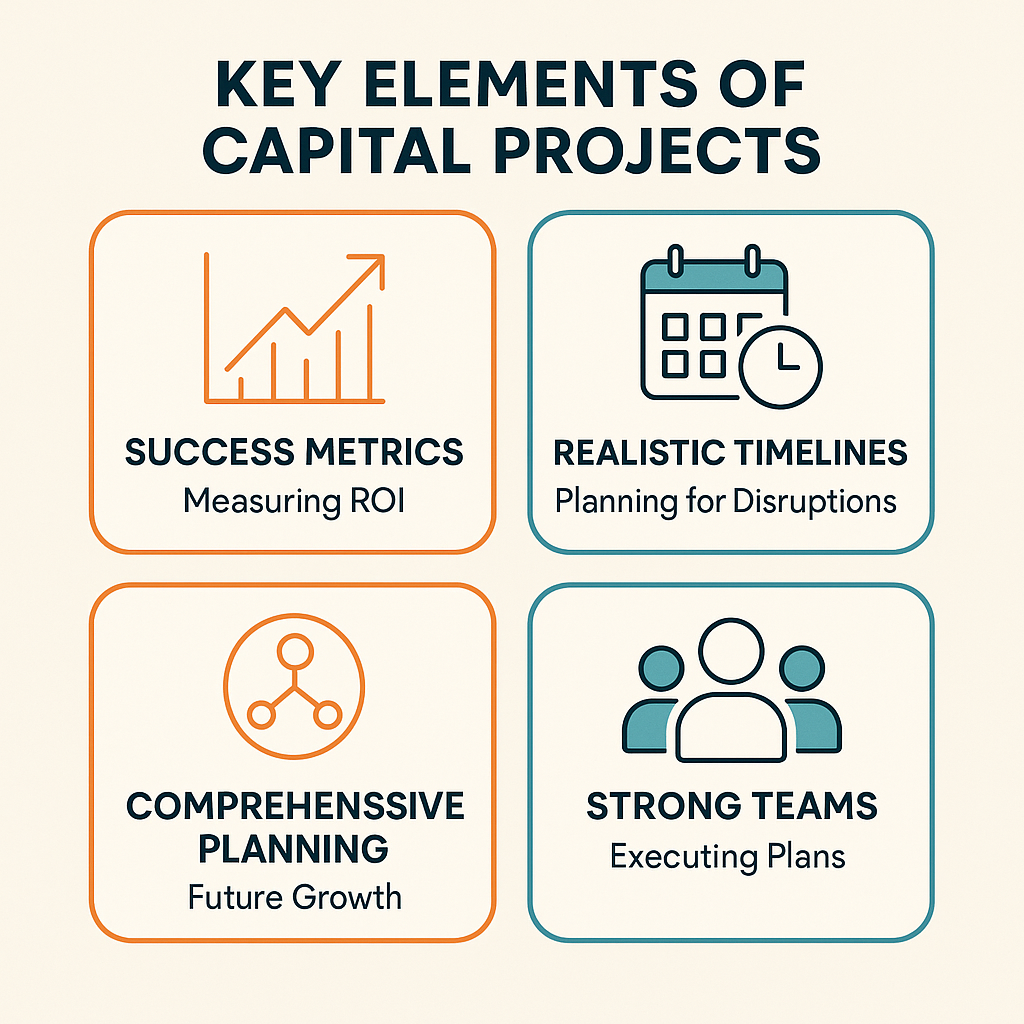 KEY ELEMENTS OF CAPITAL PROJECTS

SUCCESS METRICS
Measuring ROI

REALISTIC TIMELINES
Planning for Disruptions

COMPREHENSSIVE PLANNING
Future Growth

STRONG TEAMS
Executing Plans